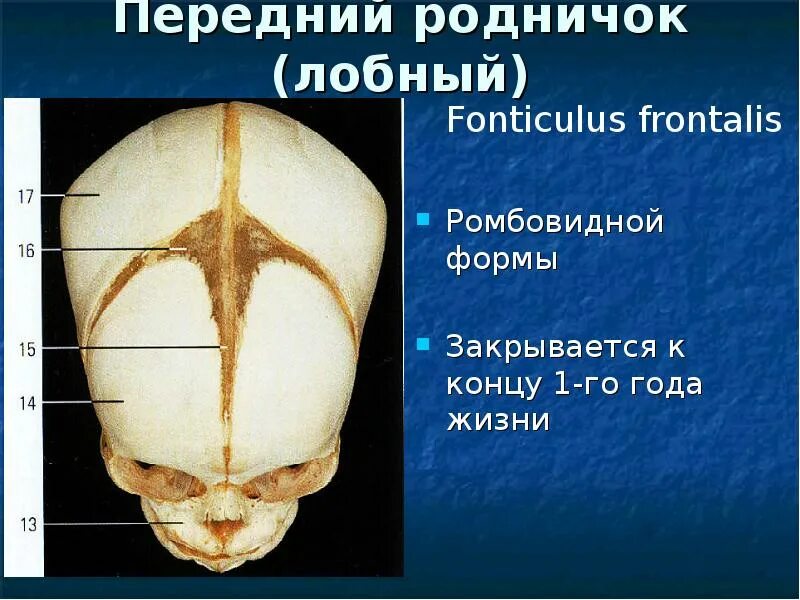 Передний родничок (лобный)

17
16
15
14
13

Fonticulus frontalis

Ромбовидной формы

Закрывается к концу 1-го года жизни